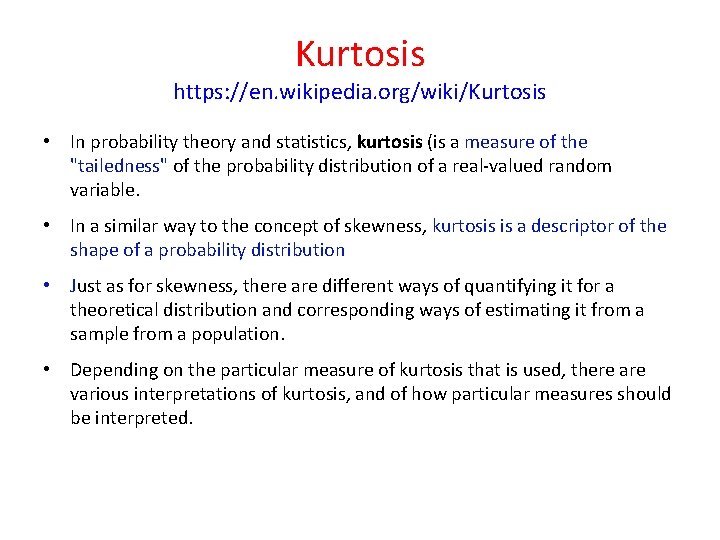 Kurtosis
https://en.wikipedia.org/wiki/Kurtosis

• In probability theory and statistics, kurtosis (is a measure of the "tailedness" of the probability distribution of a real-valued random variable.

• In a similar way to the concept of skewness, kurtosis is a descriptor of the shape of a probability distribution

• Just as for skewness, there are different ways of quantifying it for a theoretical distribution and corresponding ways of estimating it from a sample from a population.

• Depending on the particular measure of kurtosis that is used, there are various interpretations of kurtosis, and of how particular measures should be interpreted.